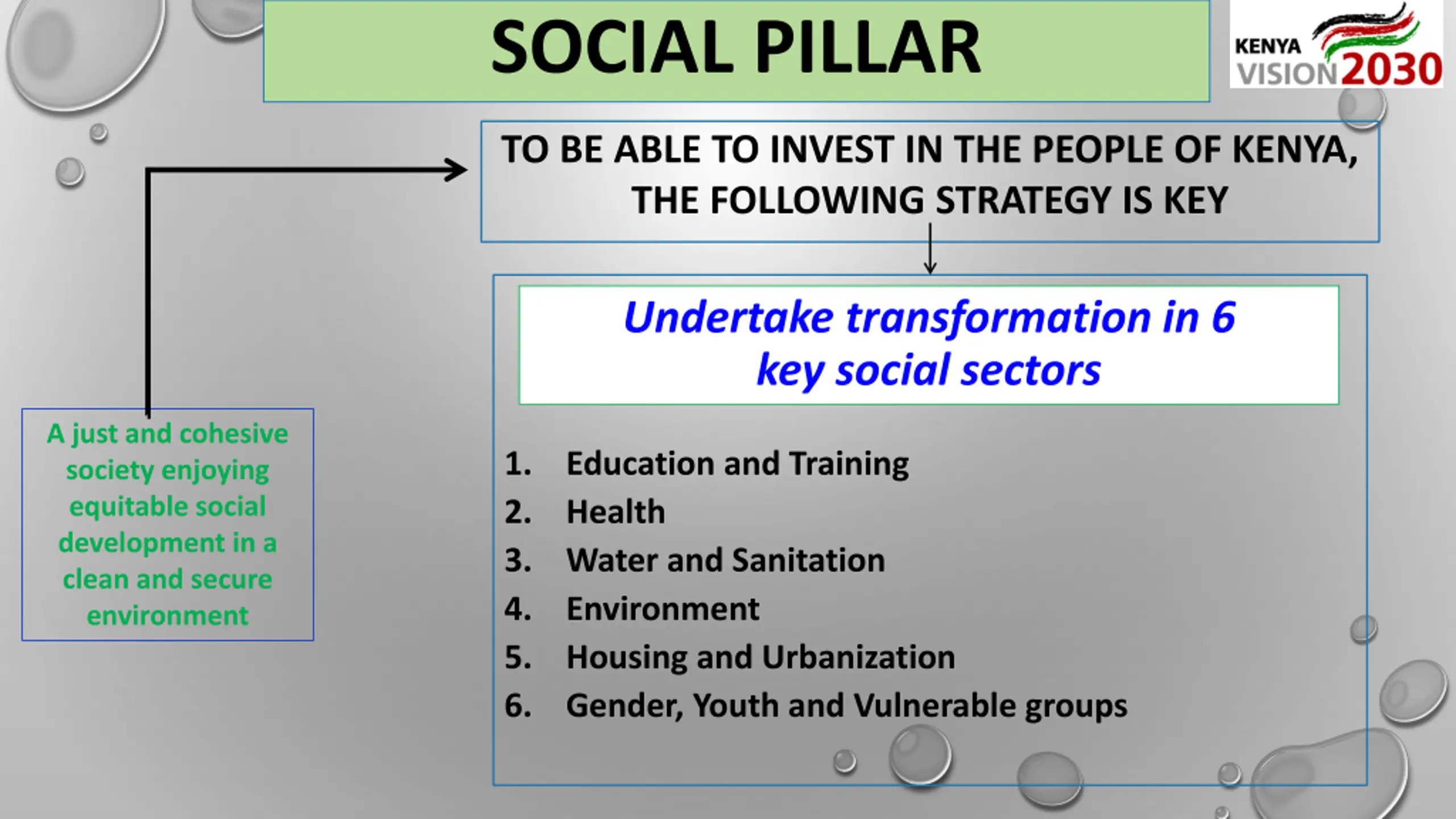 SOCIAL PILLAR

KENYA VISION 2030

TO BE ABLE TO INVEST IN THE PEOPLE OF KENYA, THE FOLLOWING STRATEGY IS KEY

Undertake transformation in 6 key social sectors

1. Education and Training
2. Health
3. Water and Sanitation
4. Environment
5. Housing and Urbanization
6. Gender, Youth and Vulnerable groups

A just and cohesive society enjoying equitable social development in a clean and secure environment